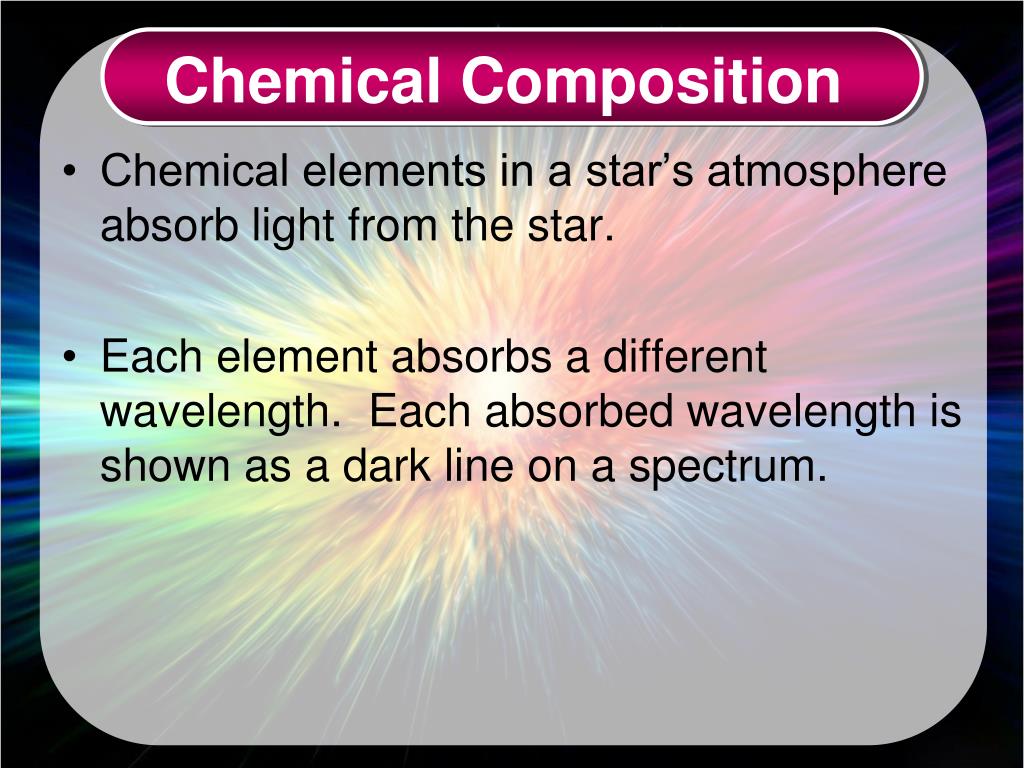 Chemical Composition

• Chemical elements in a star’s atmosphere absorb light from the star.

• Each element absorbs a different wavelength. Each absorbed wavelength is shown as a dark line on a spectrum.